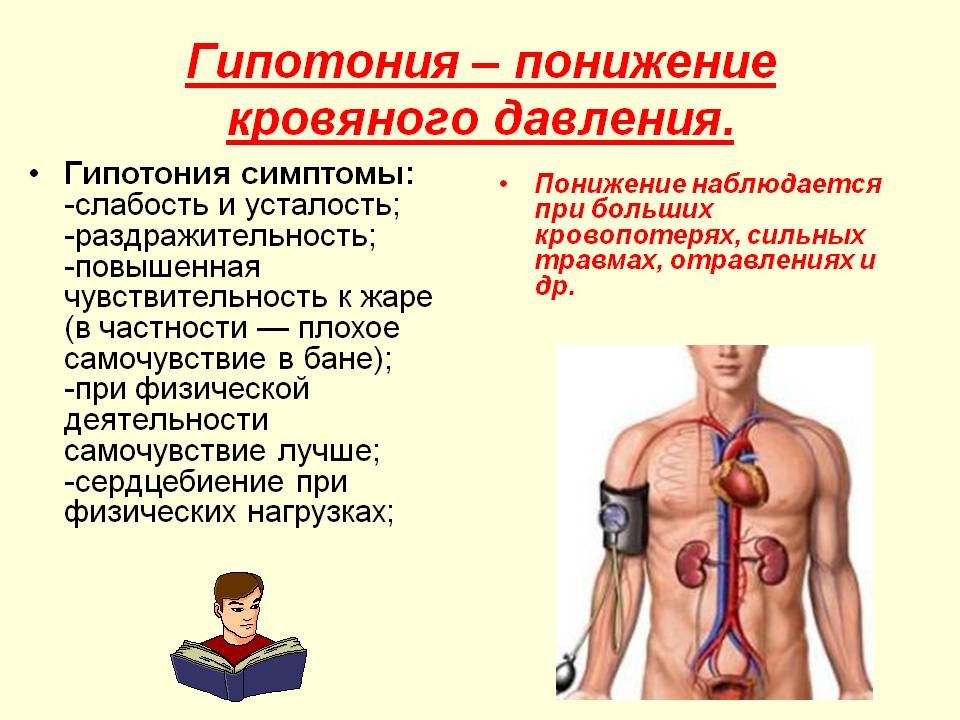 Гипотония – понижение кровяного давления.

• Гипотония симптомы:
-слабость и усталость;
-раздражительность;
-повышенная чувствительность к жаре (в частности — плохое самочувствие в бане);
-при физической деятельности самочувствие лучше;
-сердцебиение при физических нагрузках;

• Понижение наблюдается при больших кровопотерях, сильных травмах, отравлениях и др.